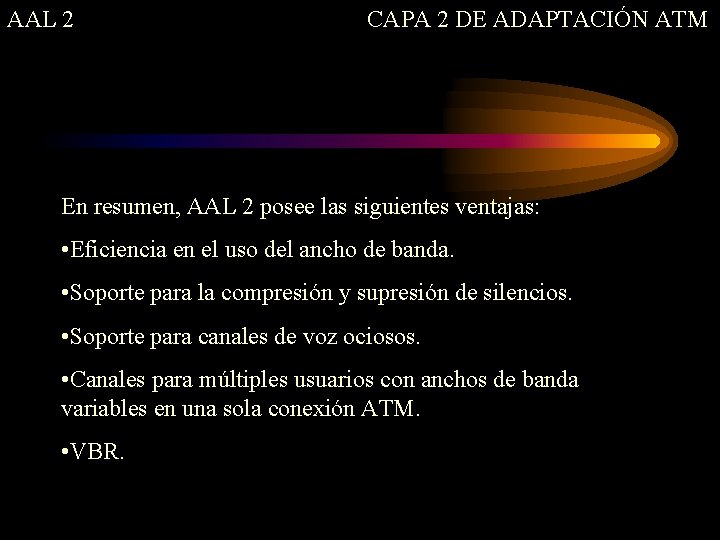 AAL 2

CAPA 2 DE ADAPTACIÓN ATM

En resumen, AAL 2 posee las siguientes ventajas:

•Eficiencia en el uso del ancho de banda.

•Soporte para la compresión y supresión de silencios.

•Soporte para canales de voz ociosos.

•Canales para múltiples usuarios con anchos de banda variables en una sola conexión ATM.

•VBR.